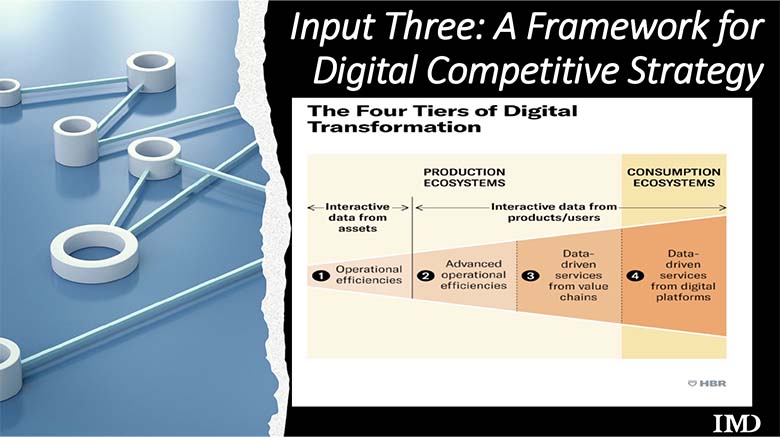 Input Three: A Framework for Digital Competitive Strategy

The Four Tiers of Digital Transformation

PRODUCTION ECOSYSTEMS

CONSUMPTION ECOSYSTEMS

Interactive data from assets

Interactive data from products/users

1 Operational efficiencies

2 Advanced operational efficiencies

3 Data-driven services from value chains

4 Data-driven services from digital platforms

HBR

IMD